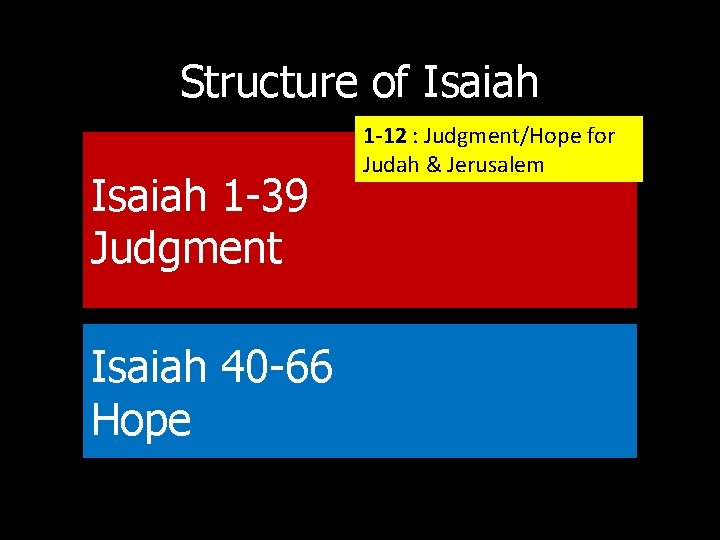 Structure of Isaiah

1-12 : Judgment/Hope for Judah & Jerusalem

Isaiah 1-39
Judgment

Isaiah 40-66
Hope